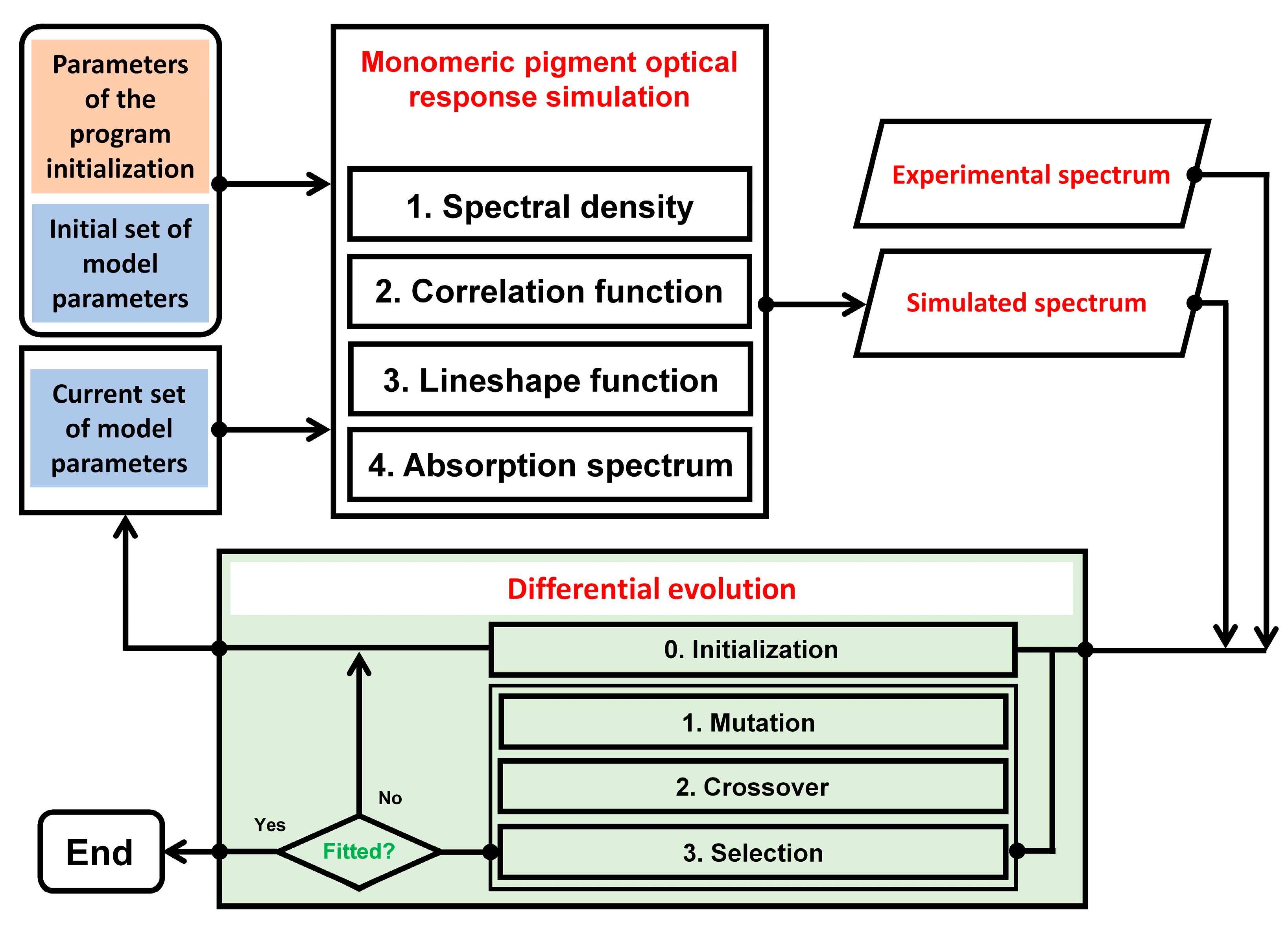 Parameters of the program initialization

Initial set of model parameters

Current set of model parameters

Monomeric pigment optical response simulation

1. Spectral density

2. Correlation function

3. Lineshape function

4. Absorption spectrum

Experimental spectrum

Simulated spectrum

Differential evolution

0. Initialization

1. Mutation

2. Crossover

3. Selection

No

Yes

Fitted?

End